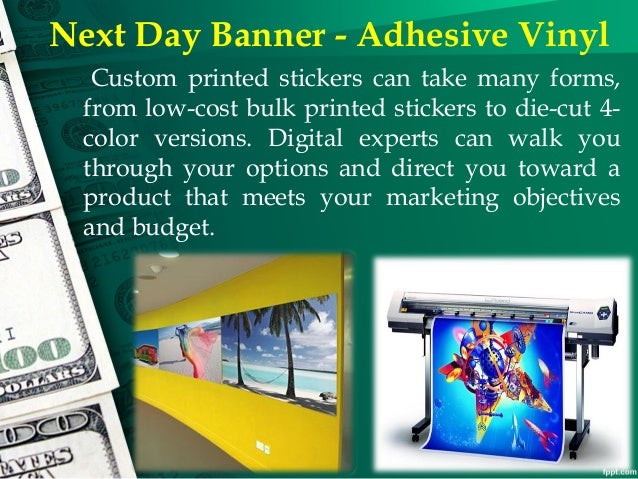 Next Day Banner - Adhesive Vinyl

Custom printed stickers can take many forms, from low-cost bulk printed stickers to die-cut 4-color versions. Digital experts can walk you through your options and direct you toward a product that meets your marketing objectives and budget.

fppt.com